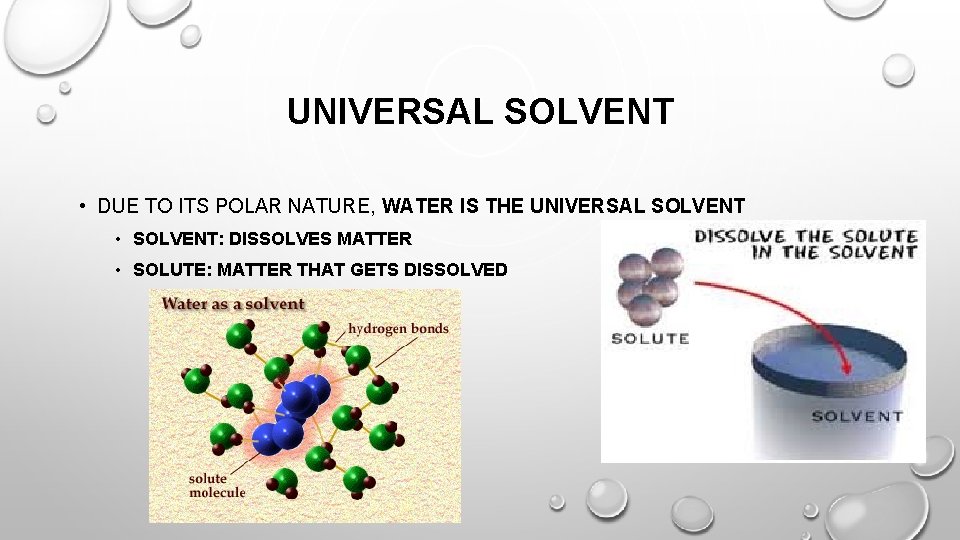 UNIVERSAL SOLVENT

• DUE TO ITS POLAR NATURE, WATER IS THE UNIVERSAL SOLVENT

• SOLVENT: DISSOLVES MATTER

• SOLUTE: MATTER THAT GETS DISSOLVED

Water as a solvent

hydrogen bonds

solute molecule

DISSOLVE THE SOLUTE IN THE SOLVENT

SOLUTE

SOLVENT